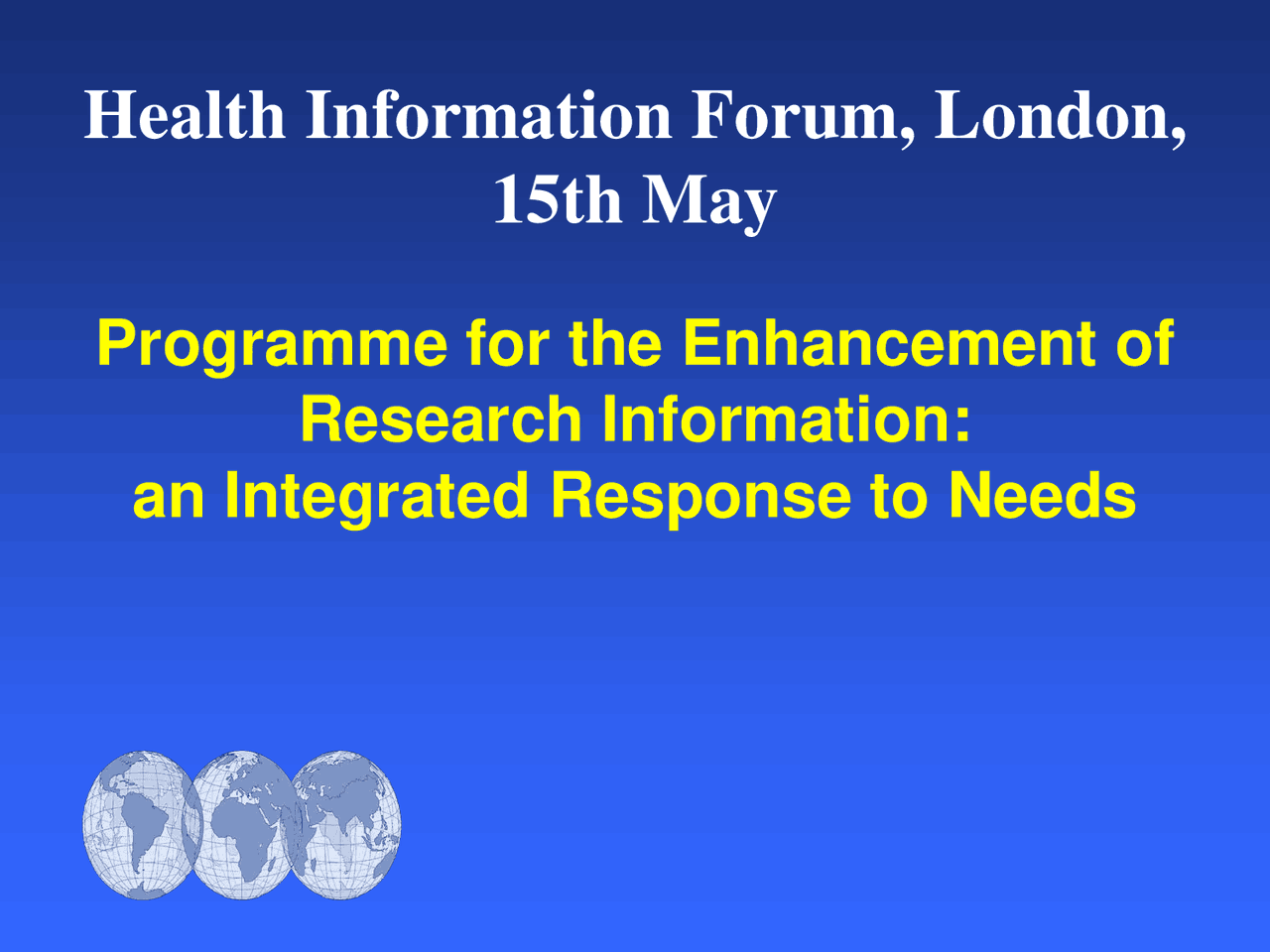 Health Information Forum, London, 15th May

Programme for the Enhancement of Research Information: an Integrated Response to Needs